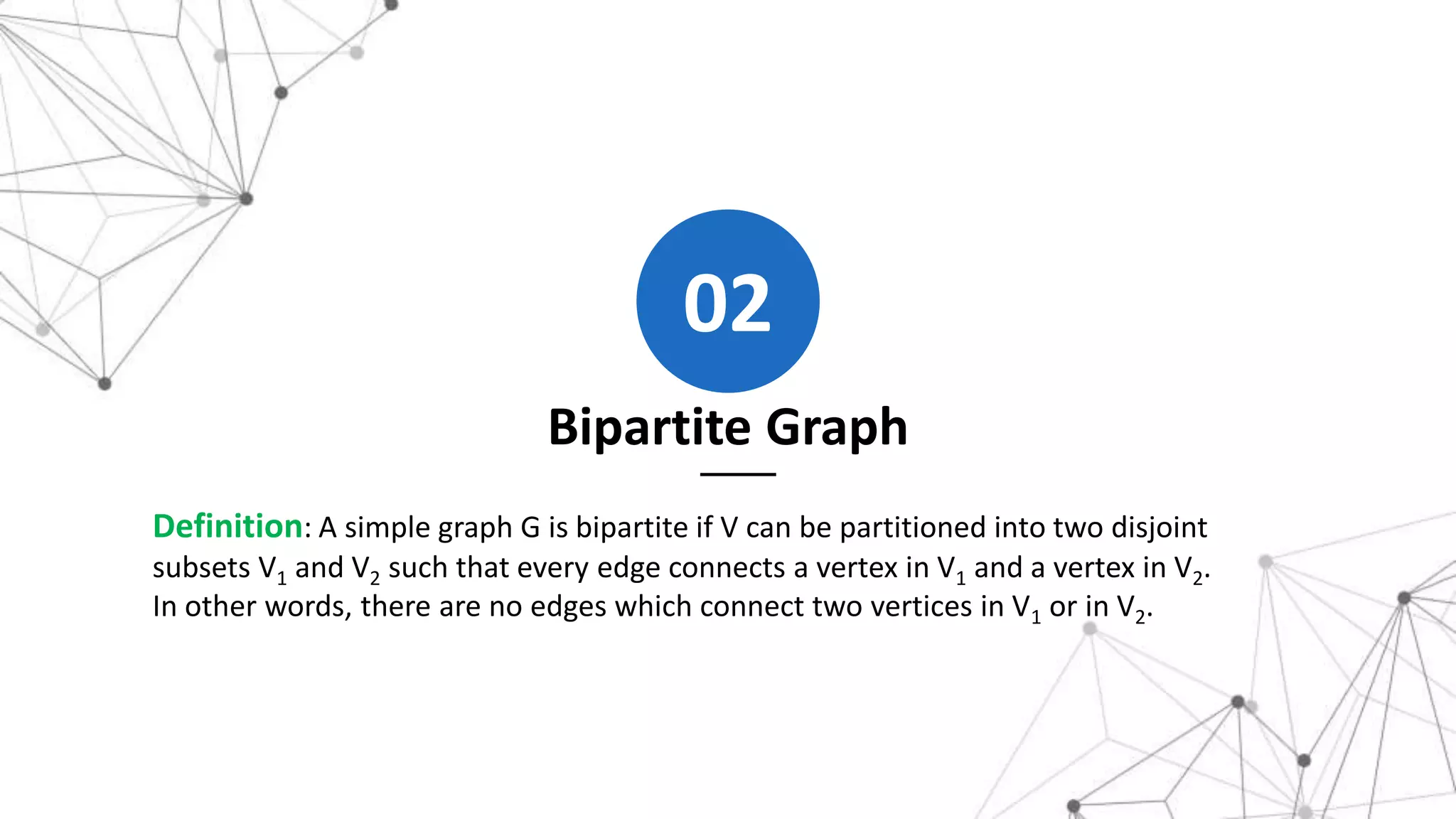 02

Bipartite Graph

Definition: A simple graph G is bipartite if V can be partitioned into two disjoint subsets $V_1$ and $V_2$ such that every edge connects a vertex in $V_1$ and a vertex in $V_2$. In other words, there are no edges which connect two vertices in $V_1$ or in $V_2$.